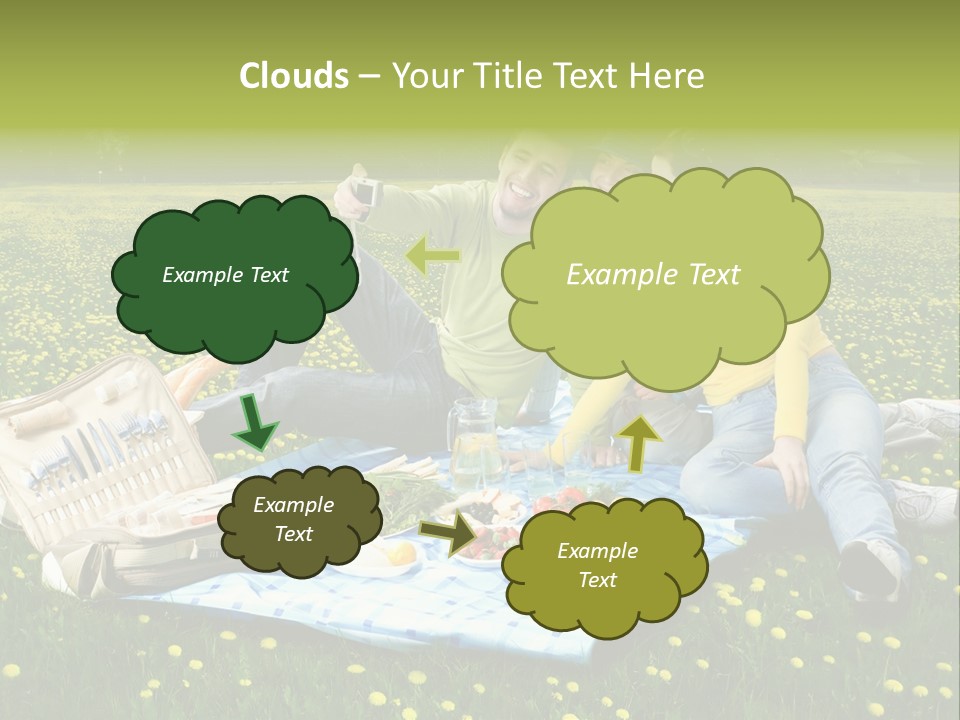 Clouds – Your Title Text Here

Example Text

Example Text

Example Text

Example Text